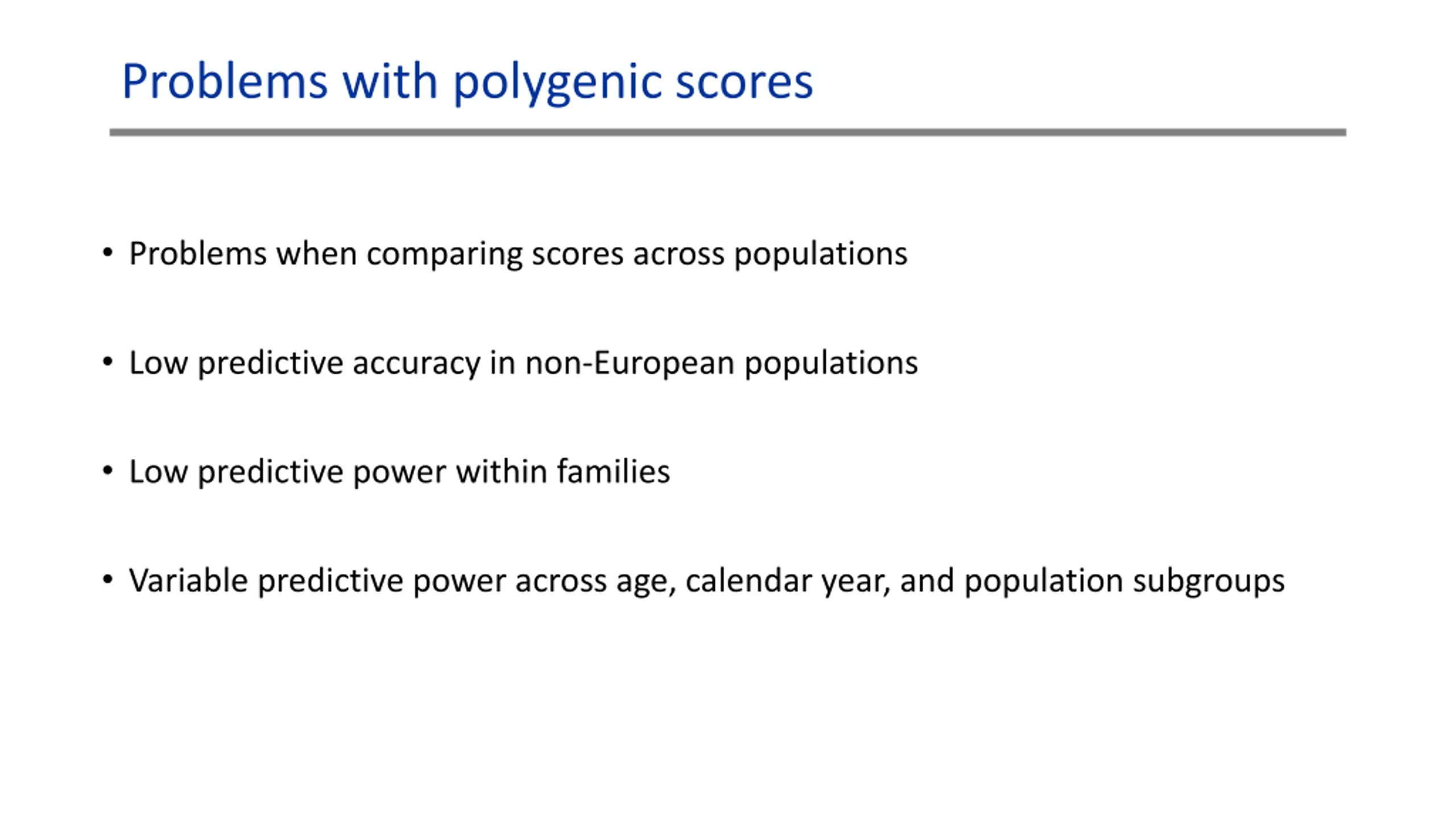 Problems with polygenic scores

• Problems when comparing scores across populations

• Low predictive accuracy in non-European populations

• Low predictive power within families

• Variable predictive power across age, calendar year, and population subgroups